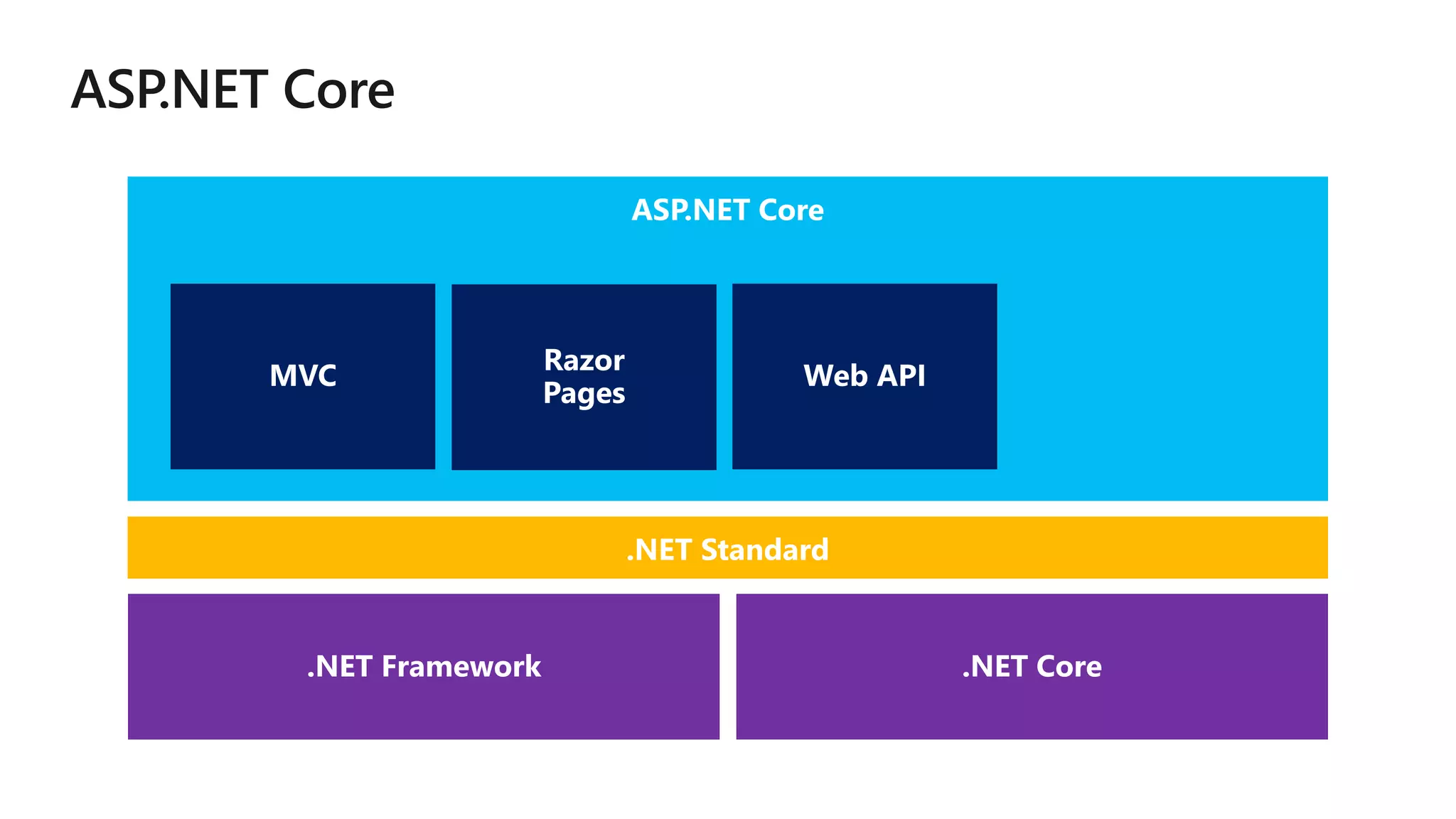 ASP.NET Core

ASP.NET Core

MVC

Razor Pages

Web API

.NET Standard

.NET Framework

.NET Core